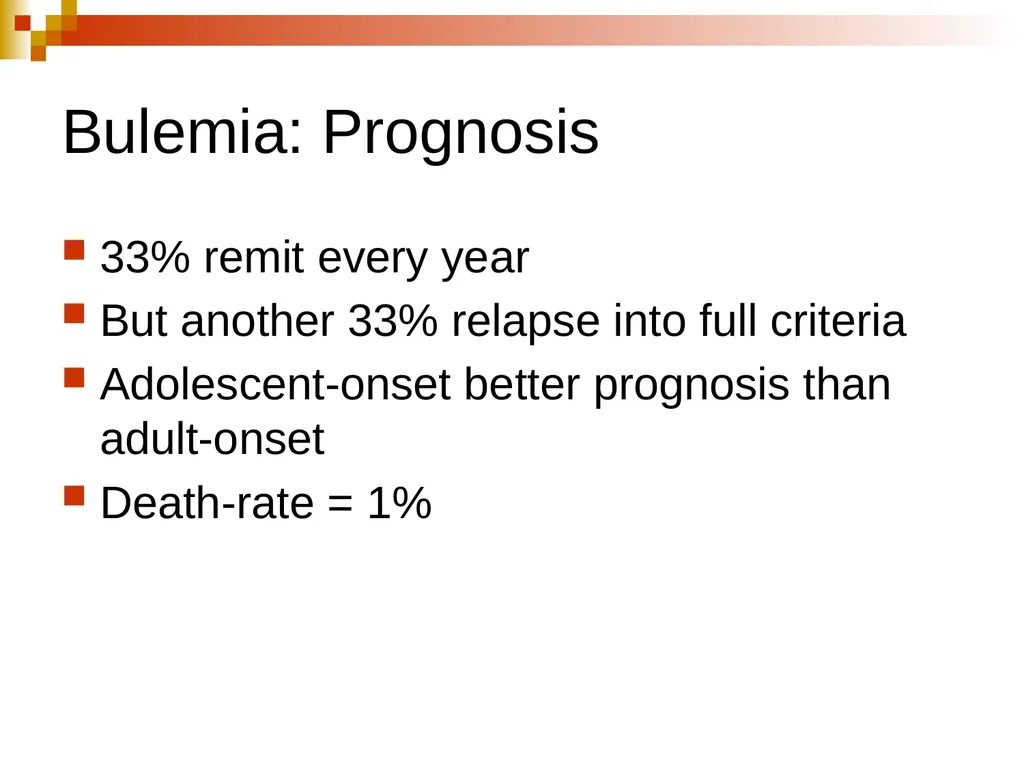 Bulemia: Prognosis

33% remit every year

But another 33% relapse into full criteria

Adolescent-onset better prognosis than adult-onset

Death-rate = 1%